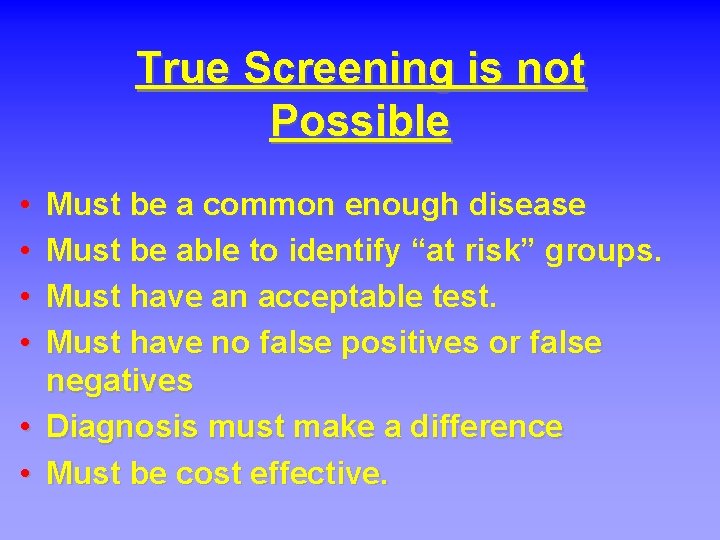 True Screening is not Possible

• Must be a common enough disease
• Must be able to identify “at risk” groups.
• Must have an acceptable test.
• Must have no false positives or false negatives
• Diagnosis must make a difference
• Must be cost effective.